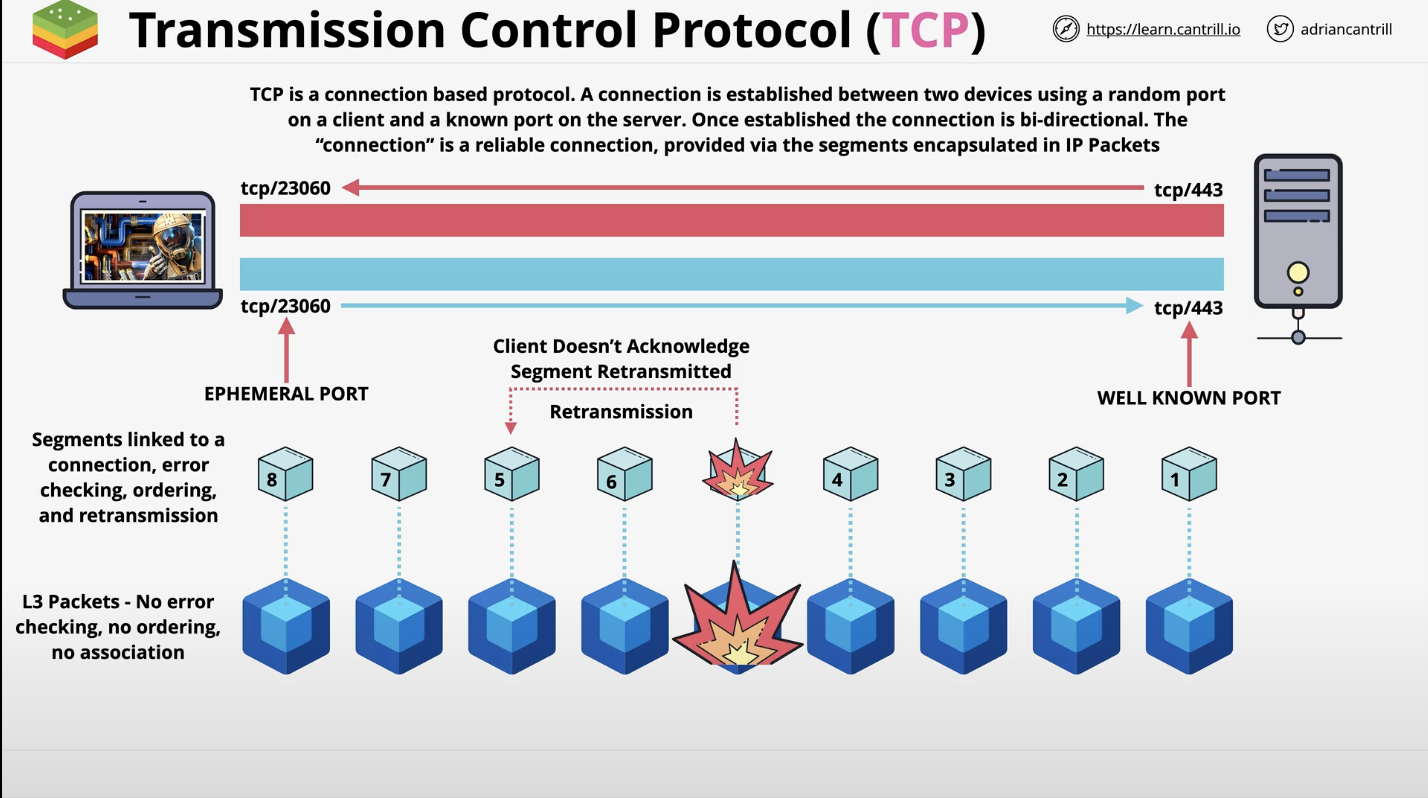 Transmission Control Protocol (TCP)

https://learn.cantrill.io

adriancantrill

TCP is a connection based protocol. A connection is established between two devices using a random port on a client and a known port on the server. Once established the connection is bi-directional. The "connection" is a reliable connection, provided via the segments encapsulated in IP Packets

tcp/23060

tcp/443

tcp/23060

tcp/443

EPHEMERAL PORT

Client Doesn't Acknowledge Segment Retransmitted

Retransmission

WELL KNOWN PORT

Segments linked to a connection, error checking, ordering, and retransmission

8 7 5 6 4 3 2 1

L3 Packets - No error checking, no ordering, no association